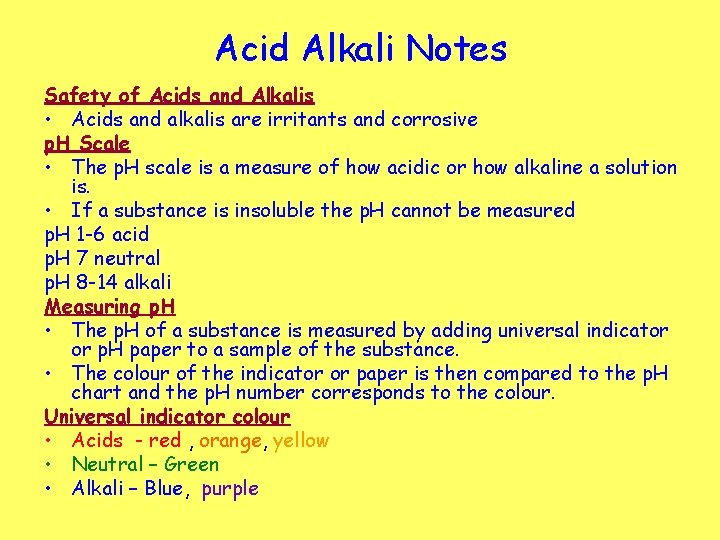 Acid Alkali Notes

Safety of Acids and Alkalis
• Acids and alkalis are irritants and corrosive

pH Scale
• The pH scale is a measure of how acidic or how alkaline a solution is.
• If a substance is insoluble the pH cannot be measured

pH 1-6 acid
pH 7 neutral
pH 8-14 alkali

Measuring pH
• The pH of a substance is measured by adding universal indicator or pH paper to a sample of the substance.
• The colour of the indicator or paper is then compared to the pH chart and the pH number corresponds to the colour.

Universal indicator colour
• Acids - red , orange, yellow
• Neutral – Green
• Alkali – Blue, purple